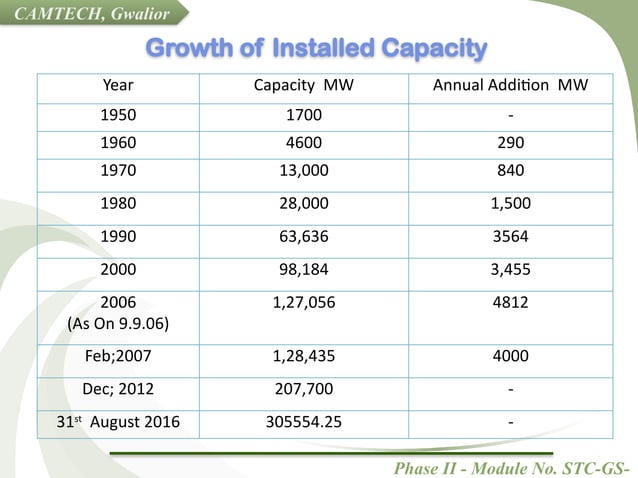 CAMTECH, Gwalior

Growth of Installed Capacity

| Year | Capacity MW | Annual Addition MW |
|---|---|---|
| 1950 | 1700 | - |
| 1960 | 4600 | 290 |
| 1970 | 13,000 | 840 |
| 1980 | 28,000 | 1,500 |
| 1990 | 63,636 | 3564 |
| 2000 | 98,184 | 3,455 |
| 2006 (As On 9.9.06) | 1,27,056 | 4812 |
| Feb;2007 | 1,28,435 | 4000 |
| Dec; 2012 | 207,700 | - |
| 31$^{st}$ August 2016 | 305554.25 | - |

Phase II - Module No. STC-GS-